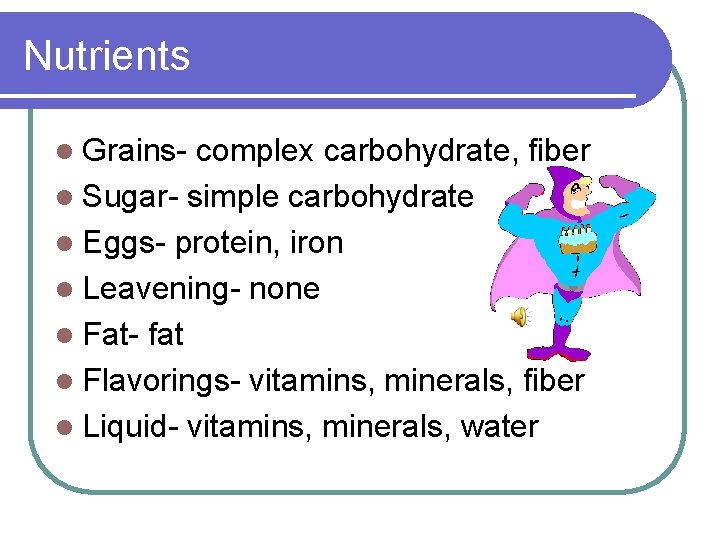 Nutrients

- Grains- complex carbohydrate, fiber
- Sugar- simple carbohydrate
- Eggs- protein, iron
- Leavening- none
- Fat- fat
- Flavorings- vitamins, minerals, fiber
- Liquid- vitamins, minerals, water